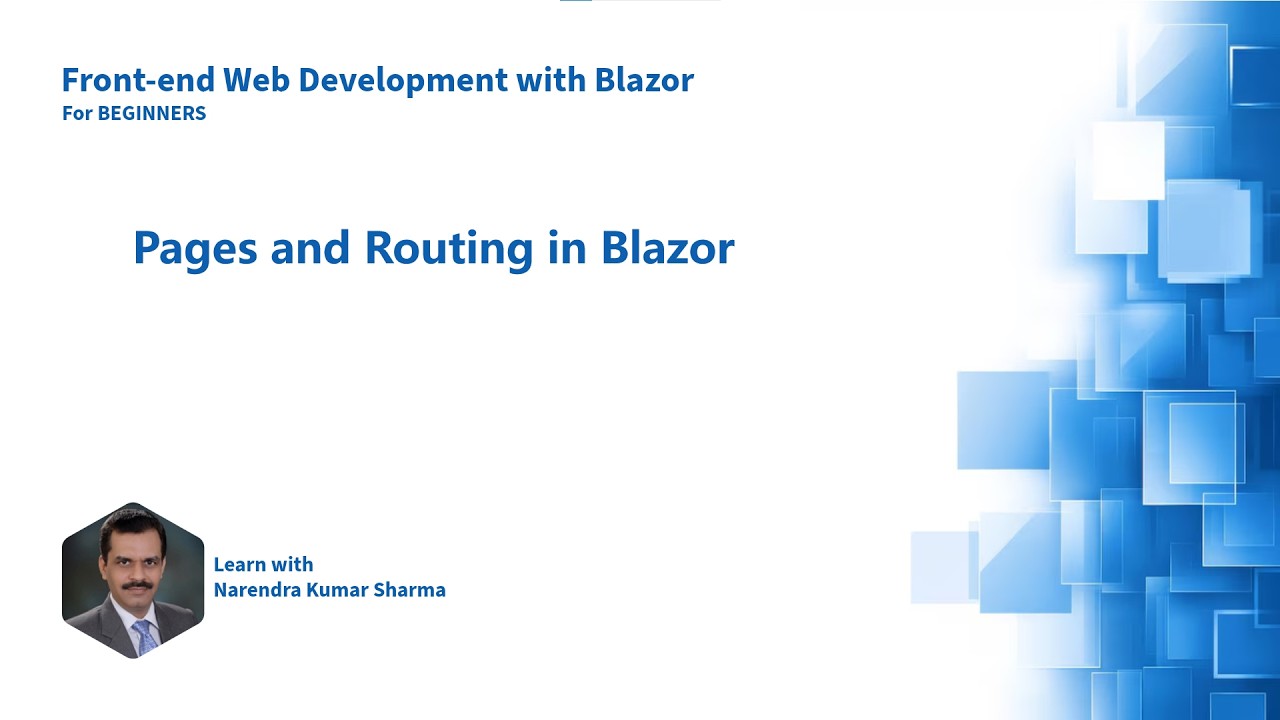 Front-end Web Development with Blazor
For BEGINNERS

Pages and Routing in Blazor

Learn with
Narendra Kumar Sharma